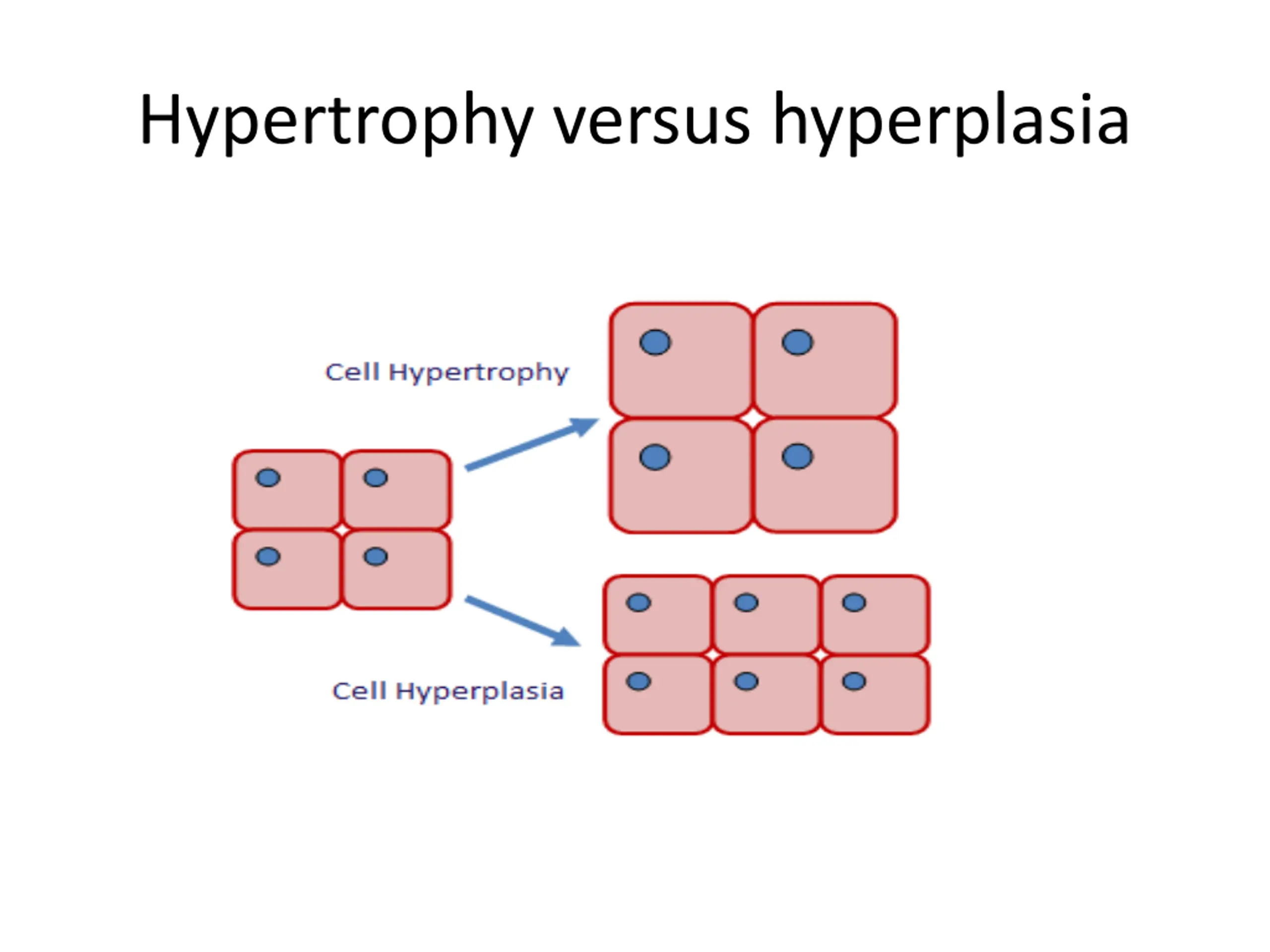 Hypertrophy versus hyperplasia

Cell Hypertrophy

Cell Hyperplasia